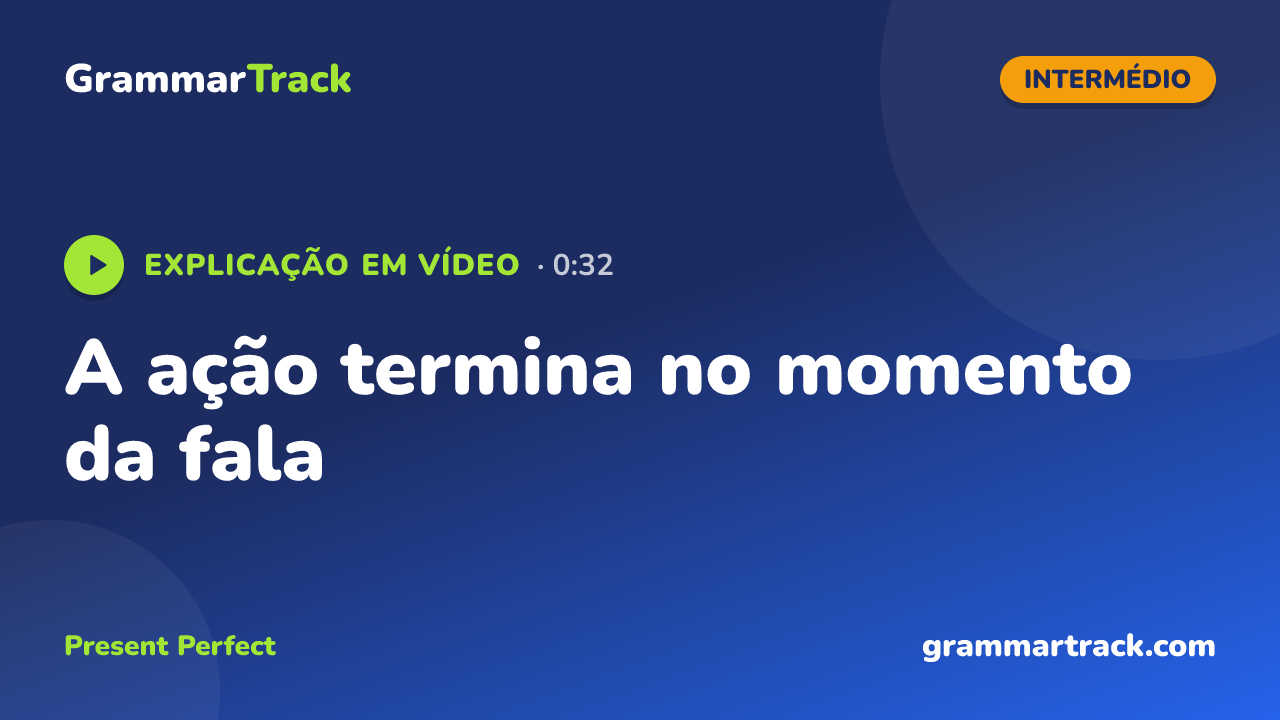 GrammarTrack

INTERMÉDIO

EXPLICAÇÃO EM VÍDEO · 0:32

A ação termina no momento da fala

Present Perfect

grammartrack.com